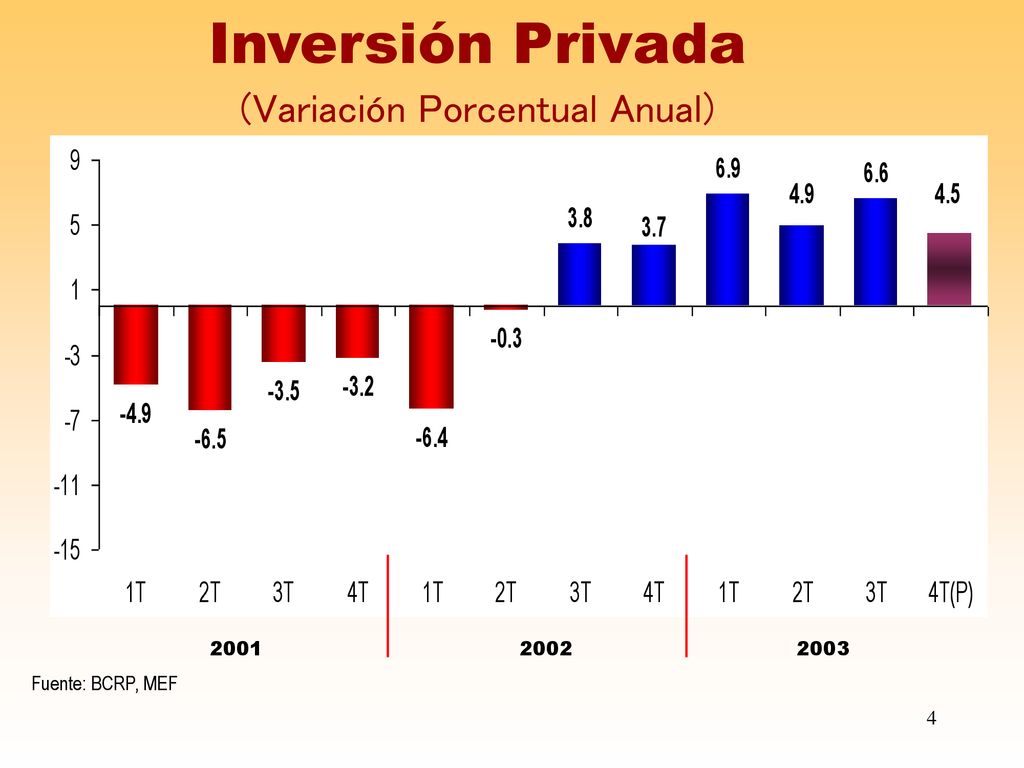 Inversión Privada

(Variación Porcentual Anual)

9
5
1
-3
-7
-11
-15

-4.9
-6.5
-3.5
-3.2
-6.4
-0.3
3.8
3.7
6.9
4.9
6.6
4.5

1T 2T 3T 4T 1T 2T 3T 4T 1T 2T 3T 4T(P)

2001 2002 2003

Fuente: BCRP, MEF

4